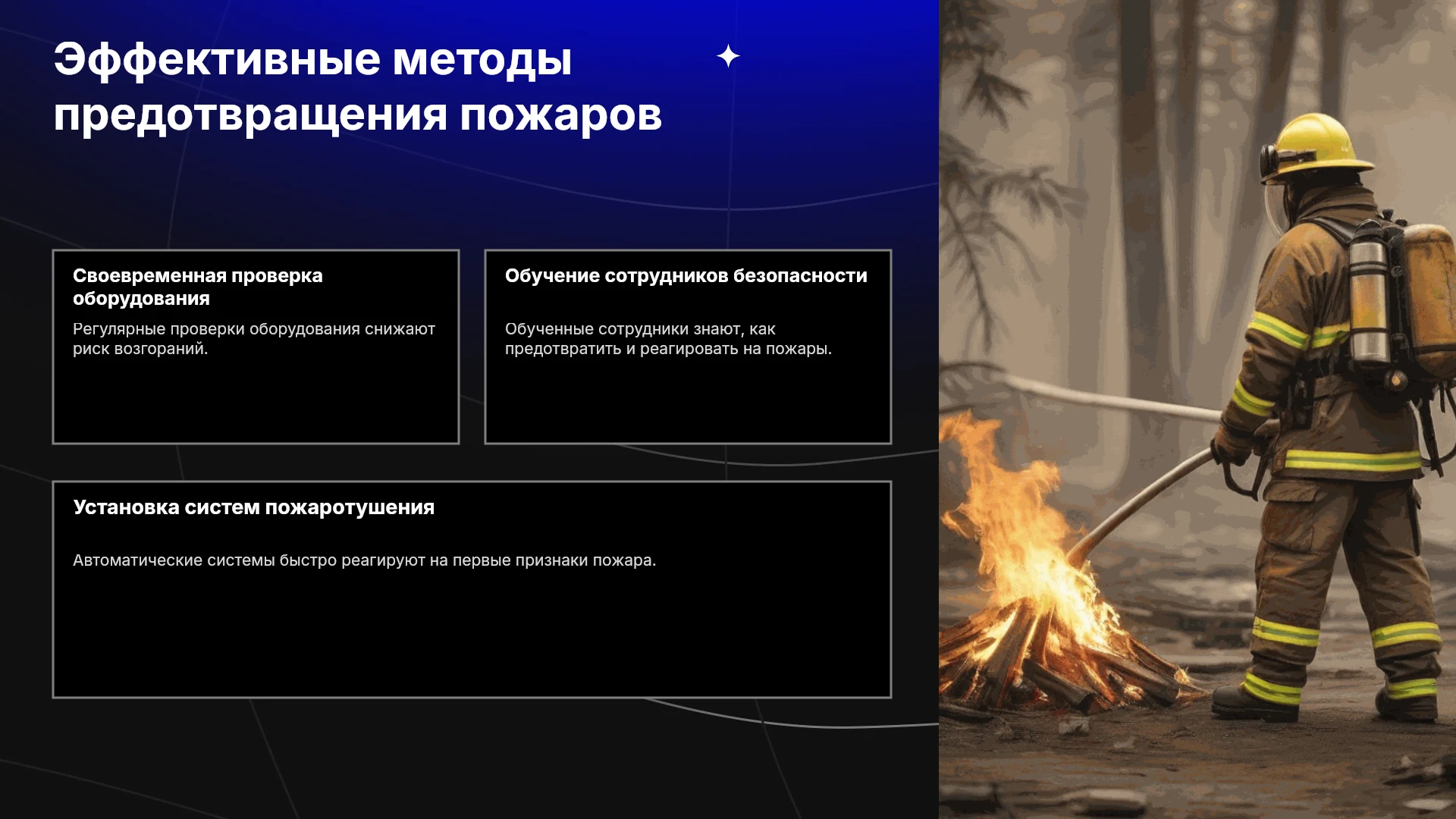 Эффективные методы предотвращения пожаров

Своевременная проверка оборудования

Регулярные проверки оборудования снижают риск возгораний.

Обучение сотрудников безопасности

Обученные сотрудники знают, как предотвратить и реагировать на пожары.

Установка систем пожаротушения

Автоматические системы быстро реагируют на первые признаки пожара.